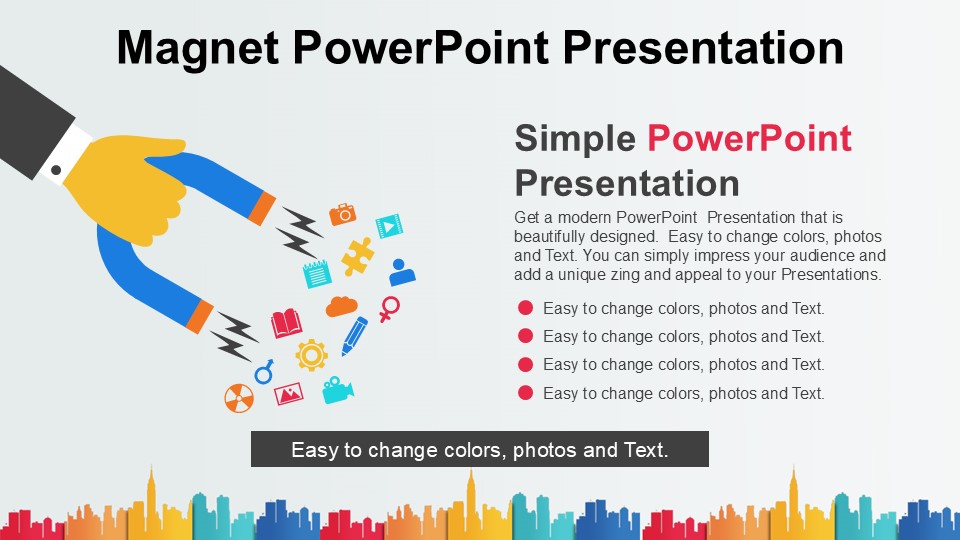 Magnet PowerPoint Presentation

Simple PowerPoint Presentation

Get a modern PowerPoint Presentation that is beautifully designed. Easy to change colors, photos and Text. You can simply impress your audience and add a unique zing and appeal to your Presentations.

Easy to change colors, photos and Text.

Easy to change colors, photos and Text.

Easy to change colors, photos and Text.

Easy to change colors, photos and Text.

Easy to change colors, photos and Text.